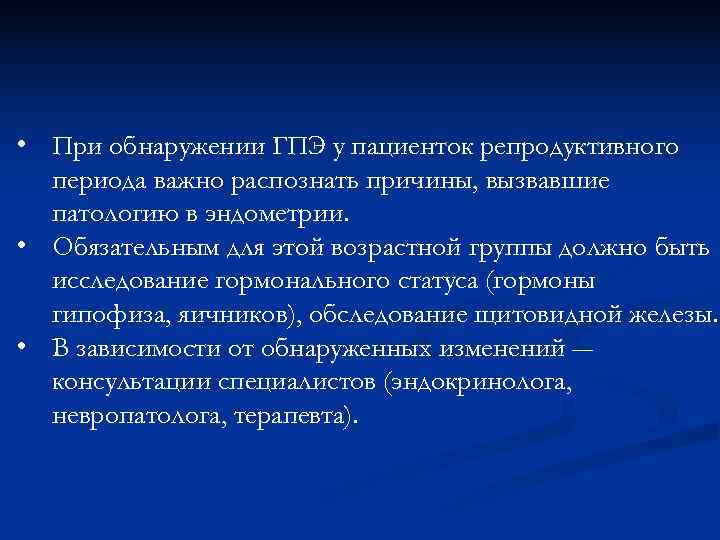 • При обнаружении ГПЭ у пациенток репродуктивного периода важно распознать причины, вызвавшие патологию в эндометрии.
• Обязательным для этой возрастной группы должно быть исследование гормонального статуса (гормоны гипофиза, яичников), обследование щитовидной железы.
• В зависимости от обнаруженных изменений — консультации специалистов (эндокринолога, невропатолога, терапевта).